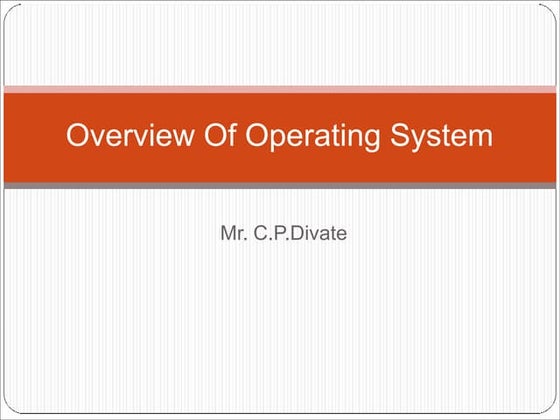 Overview Of Operating System

Mr. C.P.Divate